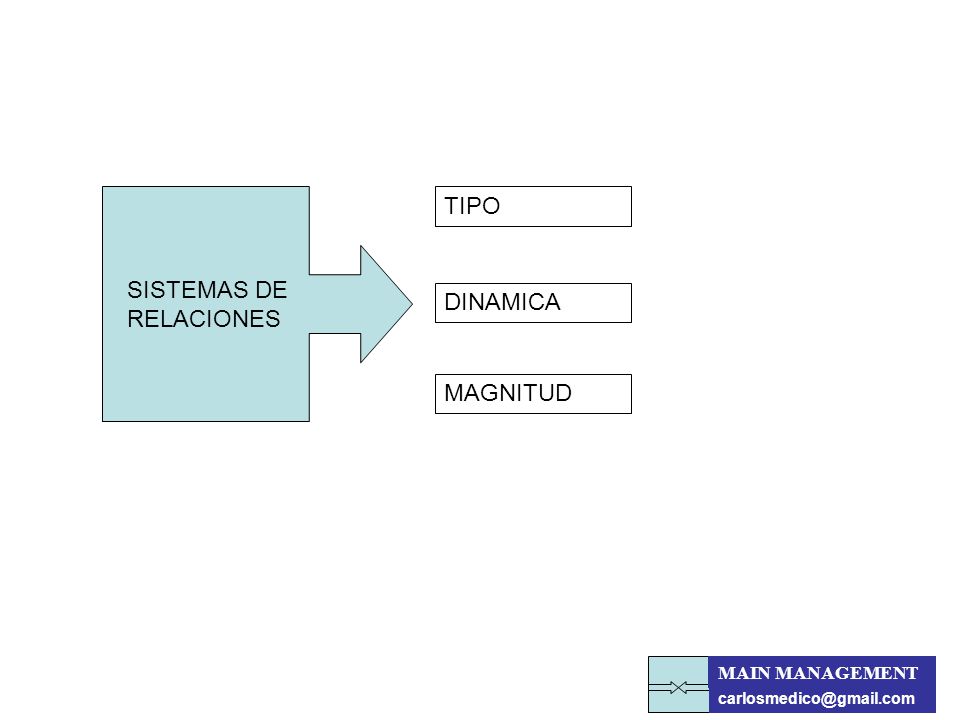 SISTEMAS DE RELACIONES

TIPO

DINAMICA

MAGNITUD

MAIN MANAGEMENT
carlosmedico@gmail.com